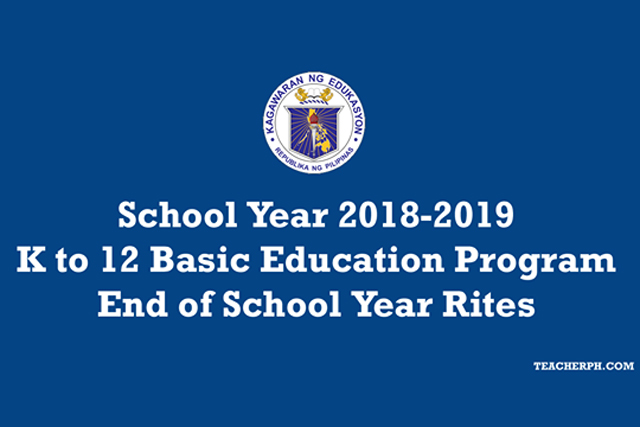 KAGAWARAN NG EDUKASYON
REPUBLIKA NG PILIPINAS

School Year 2018-2019
K to 12 Basic Education Program
End of School Year Rites

TEACHERPH.COM